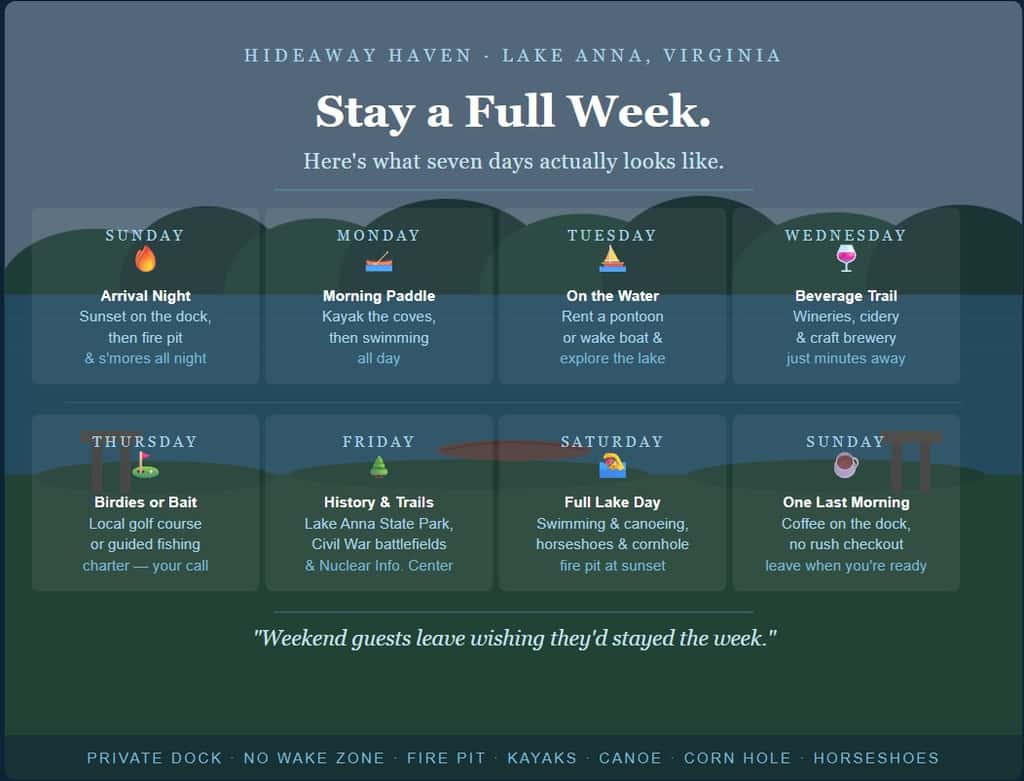 HIDEAWAY HAVEN · LAKE ANNA, VIRGINIA

Stay a Full Week.

Here's what seven days actually looks like.

SUNDAY
Arrival Night
Sunset on the dock, then fire pit & s'mores all night

MONDAY
Morning Paddle
Kayak the coves, then swimming all day

TUESDAY
On the Water
Rent a pontoon or wake boat & explore the lake

WEDNESDAY
Beverage Trail
Wineries, cidery & craft brewery just minutes away

THURSDAY
Birdies or Bait
Local golf course or guided fishing charter — your call

FRIDAY
History & Trails
Lake Anna State Park, Civil War battlefields & Nuclear Info. Center

SATURDAY
Full Lake Day
Swimming & canoeing, horseshoes & cornhole fire pit at sunset

SUNDAY
One Last Morning
Coffee on the dock, no rush checkout leave when you're ready

"Weekend guests leave wishing they'd stayed the week."

PRIVATE DOCK · NO WAKE ZONE · FIRE PIT · KAYAKS · CANOE · CORN HOLE · HORSESHOES